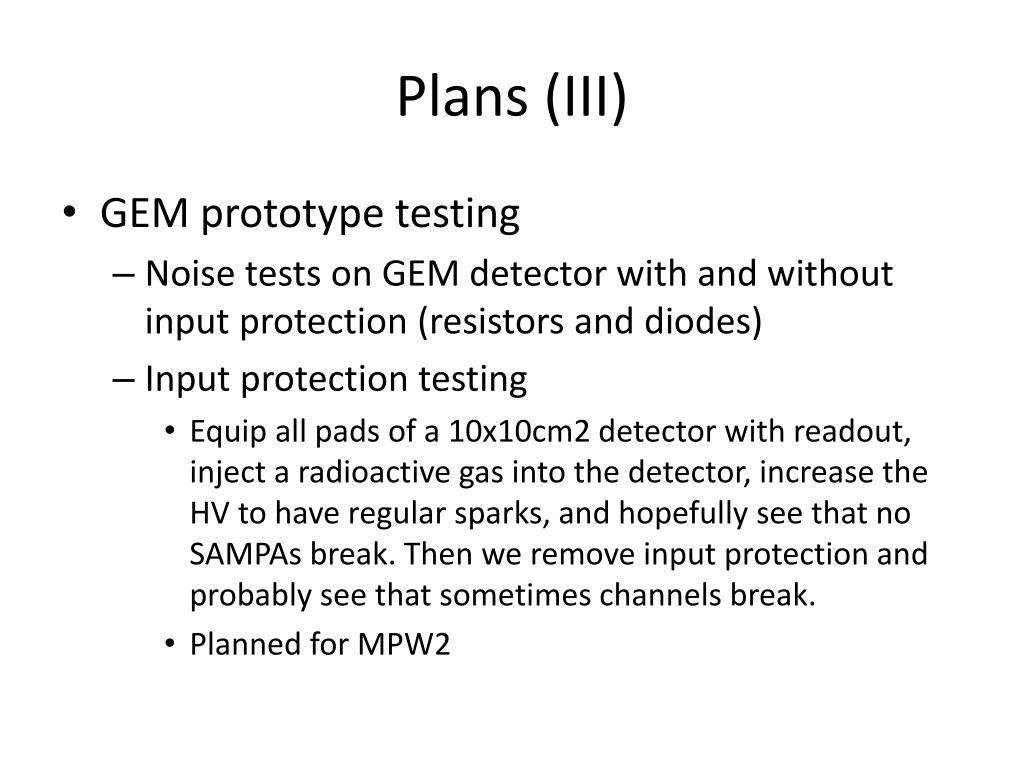 Plans (III)

• GEM prototype testing
– Noise tests on GEM detector with and without input protection (resistors and diodes)
– Input protection testing
• Equip all pads of a 10x10cm2 detector with readout, inject a radioactive gas into the detector, increase the HV to have regular sparks, and hopefully see that no SAMPAs break. Then we remove input protection and probably see that sometimes channels break.
• Planned for MPW2